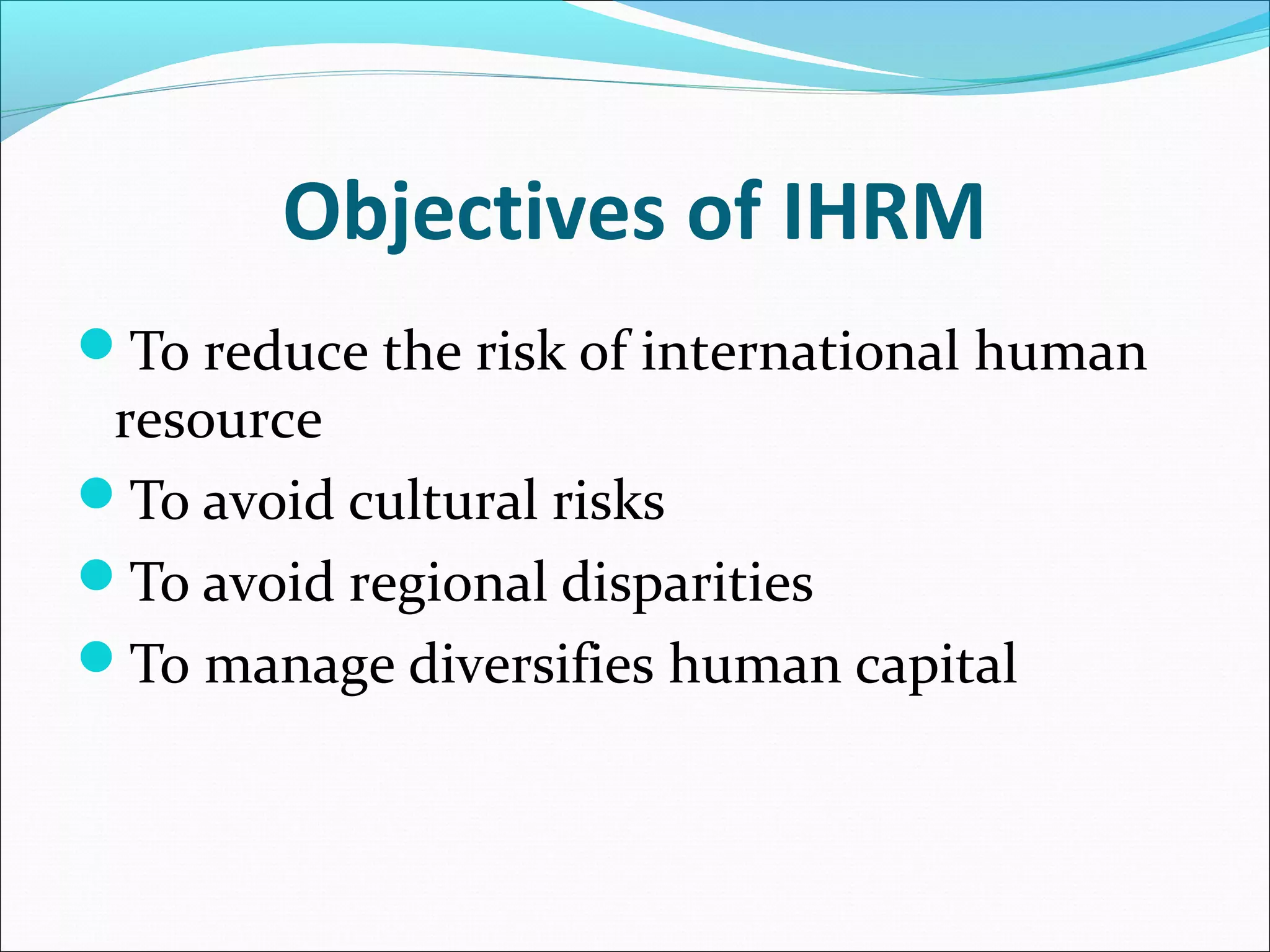 Objectives of IHRM

- To reduce the risk of international human resource
- To avoid cultural risks
- To avoid regional disparities
- To manage diversifies human capital